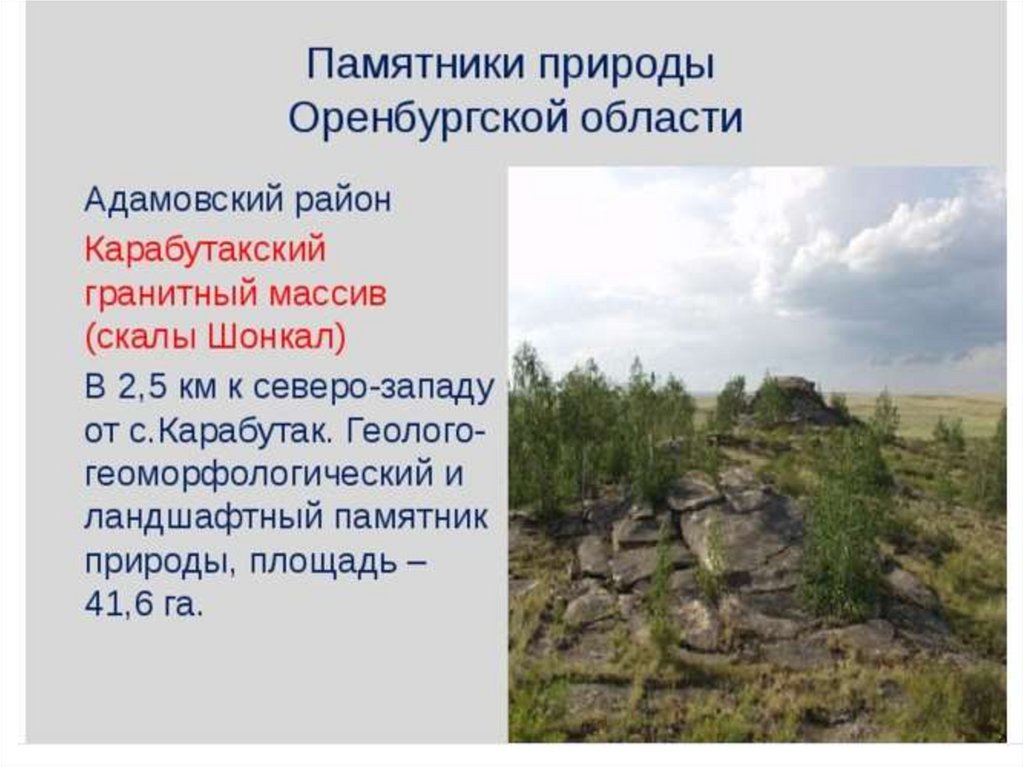 Памятники природы Оренбургской области

Адамовский район

Карабутакский гранитный массив (скалы Шонкал)

В 2,5 км к северо-западу от с.Карабутак. Геолого-геоморфологический и ландшафтный памятник природы, площадь – 41,6 га.